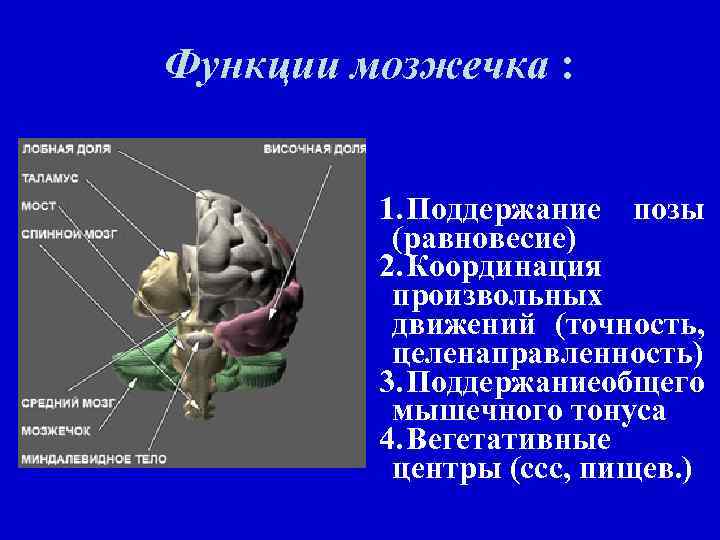 Функции мозжечка :

ЛОБНАЯ ДОЛЯ
ТАЛАМУС
МОСТ
СПИННОЙ МОЗГ
ВИСОЧНАЯ ДОЛЯ
СРЕДНИЙ МОЗГ
МОЗЖЕЧОК
МИНДАЛЕВИДНОЕ ТЕЛО

1. Поддержание позы (равновесие)
2. Координация произвольных движений (точность, целенаправленность)
3. Поддержаниеобщего мышечного тонуса
4. Вегетативные центры (ссс, пищев.)